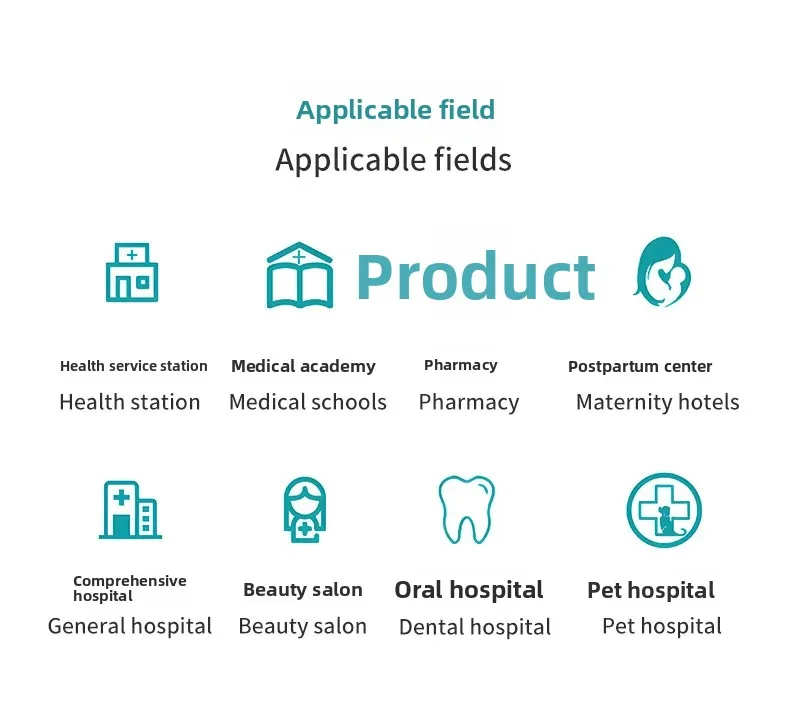 Applicable field
Applicable fields

Product

Health service station
Health station

Medical academy
Medical schools

Pharmacy
Pharmacy

Postpartum center
Maternity hotels

Comprehensive hospital
General hospital

Beauty salon
Beauty salon

Oral hospital
Dental hospital

Pet hospital
Pet hospital